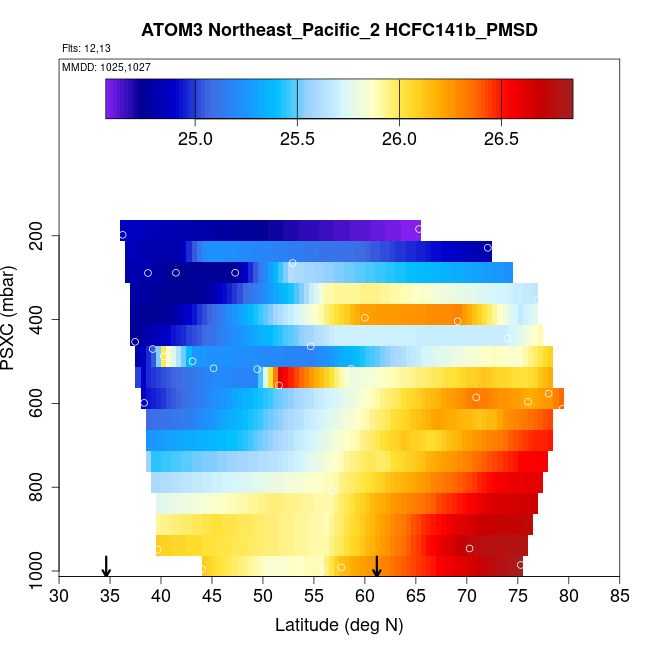 ATOM3 Northeast_Pacific_2 HCFC141b_PMSD

Flts: 12,13

MMDD: 1025,1027

25.0 25.5 26.0 26.5

PSXC (mbar)

200
400
600
800
1000

30 35 40 45 50 55 60 65 70 75 80 85

Latitude (deg N)